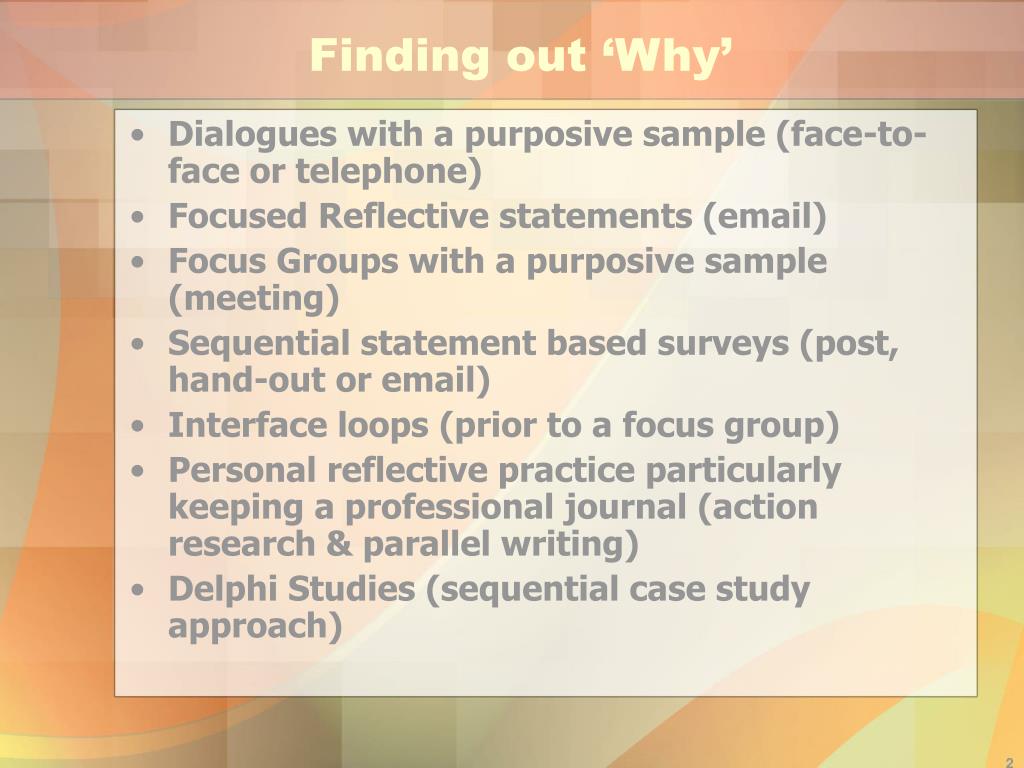 Finding out ‘Why’

• Dialogues with a purposive sample (face-to-face or telephone)
• Focused Reflective statements (email)
• Focus Groups with a purposive sample (meeting)
• Sequential statement based surveys (post, hand-out or email)
• Interface loops (prior to a focus group)
• Personal reflective practice particularly keeping a professional journal (action research & parallel writing)
• Delphi Studies (sequential case study approach)

2